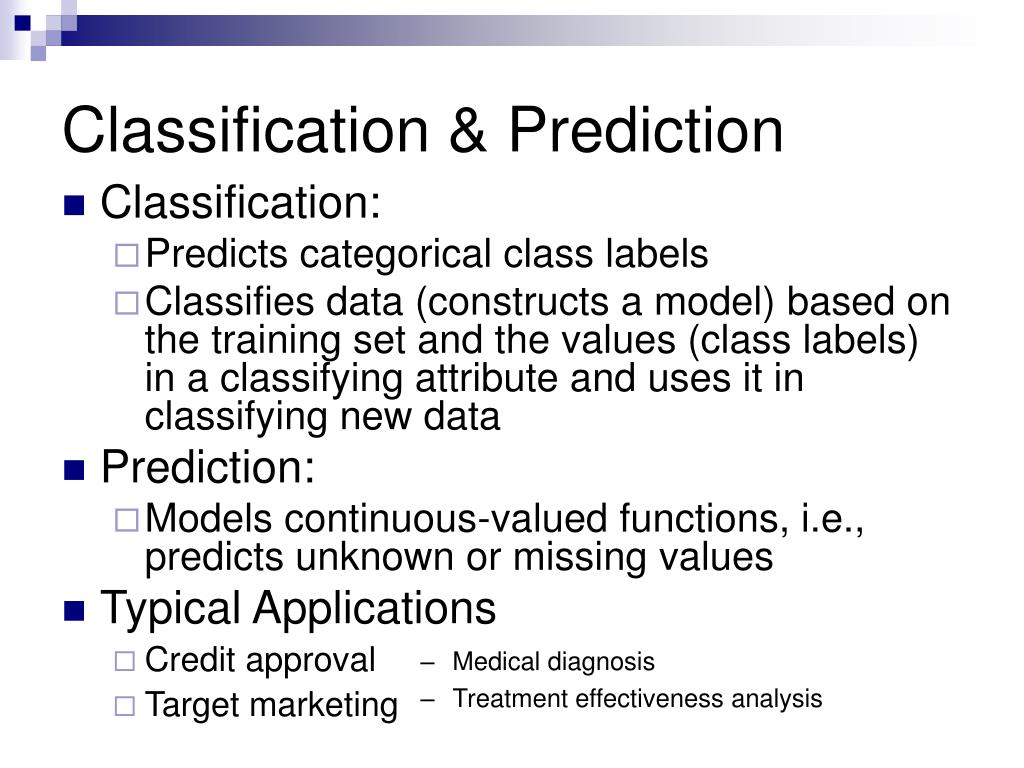 Classification & Prediction

■ Classification:
□ Predicts categorical class labels
□ Classifies data (constructs a model) based on the training set and the values (class labels) in a classifying attribute and uses it in classifying new data

■ Prediction:
□ Models continuous-valued functions, i.e., predicts unknown or missing values

■ Typical Applications
□ Credit approval
□ Target marketing

– Medical diagnosis
– Treatment effectiveness analysis